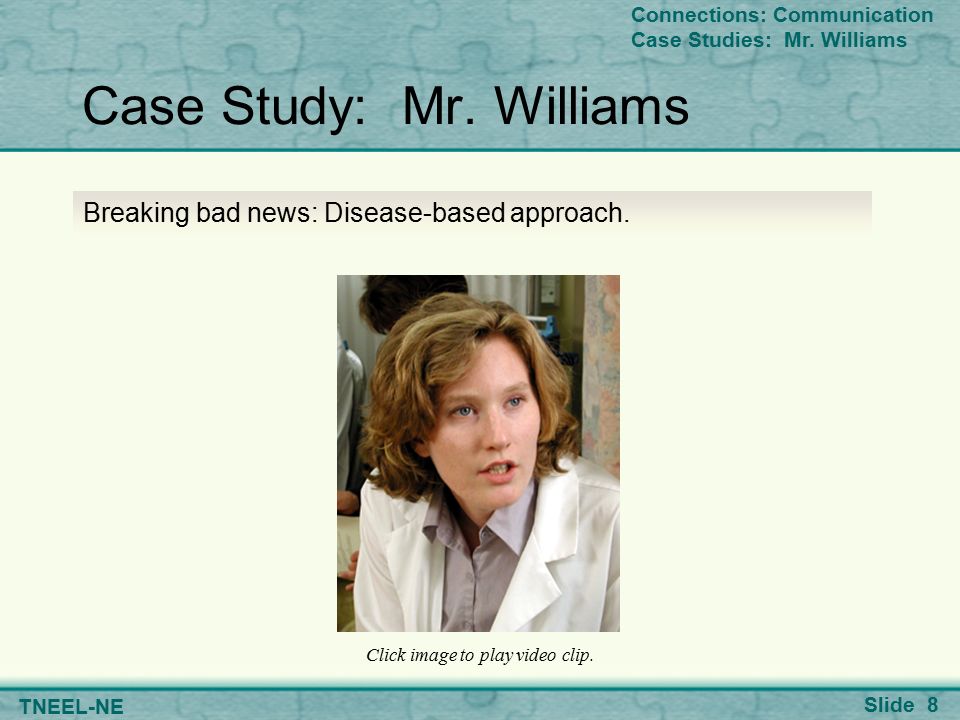 Connections: Communication
Case Studies: Mr. Williams

Case Study: Mr. Williams

Breaking bad news: Disease-based approach.

Click image to play video clip.

TNEEL-NE

Slide 8